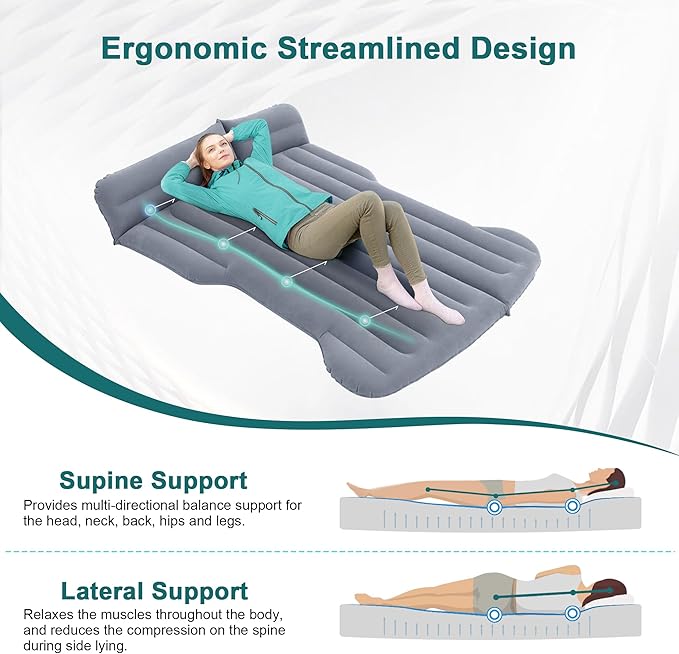 Ergonomic Streamlined Design

Supine Support
Provides multi-directional balance support for the head, neck, back, hips and legs.

Lateral Support
Relaxes the muscles throughout the body, and reduces the compression on the spine during side lying.